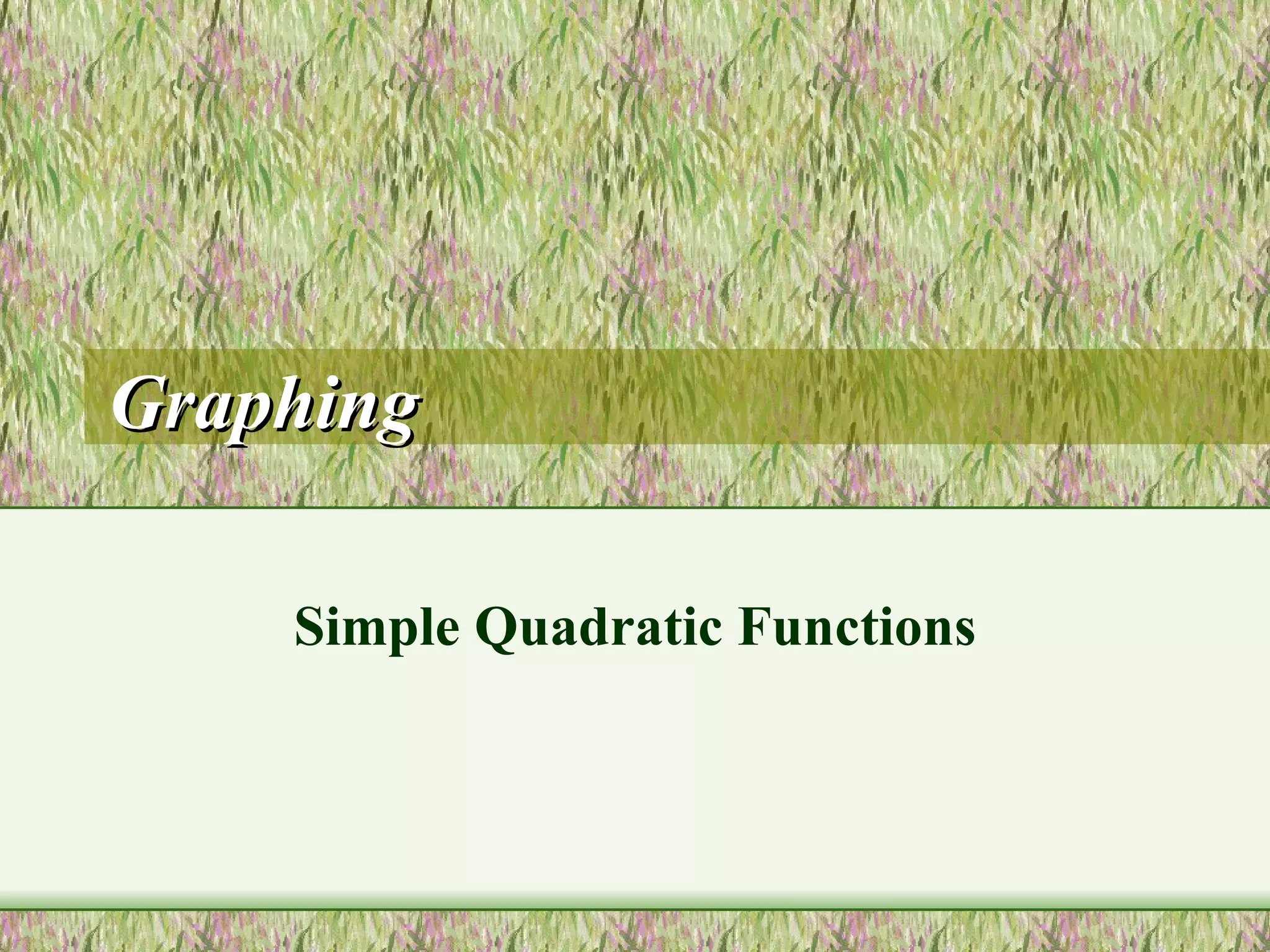 Graphing

Simple Quadratic Functions